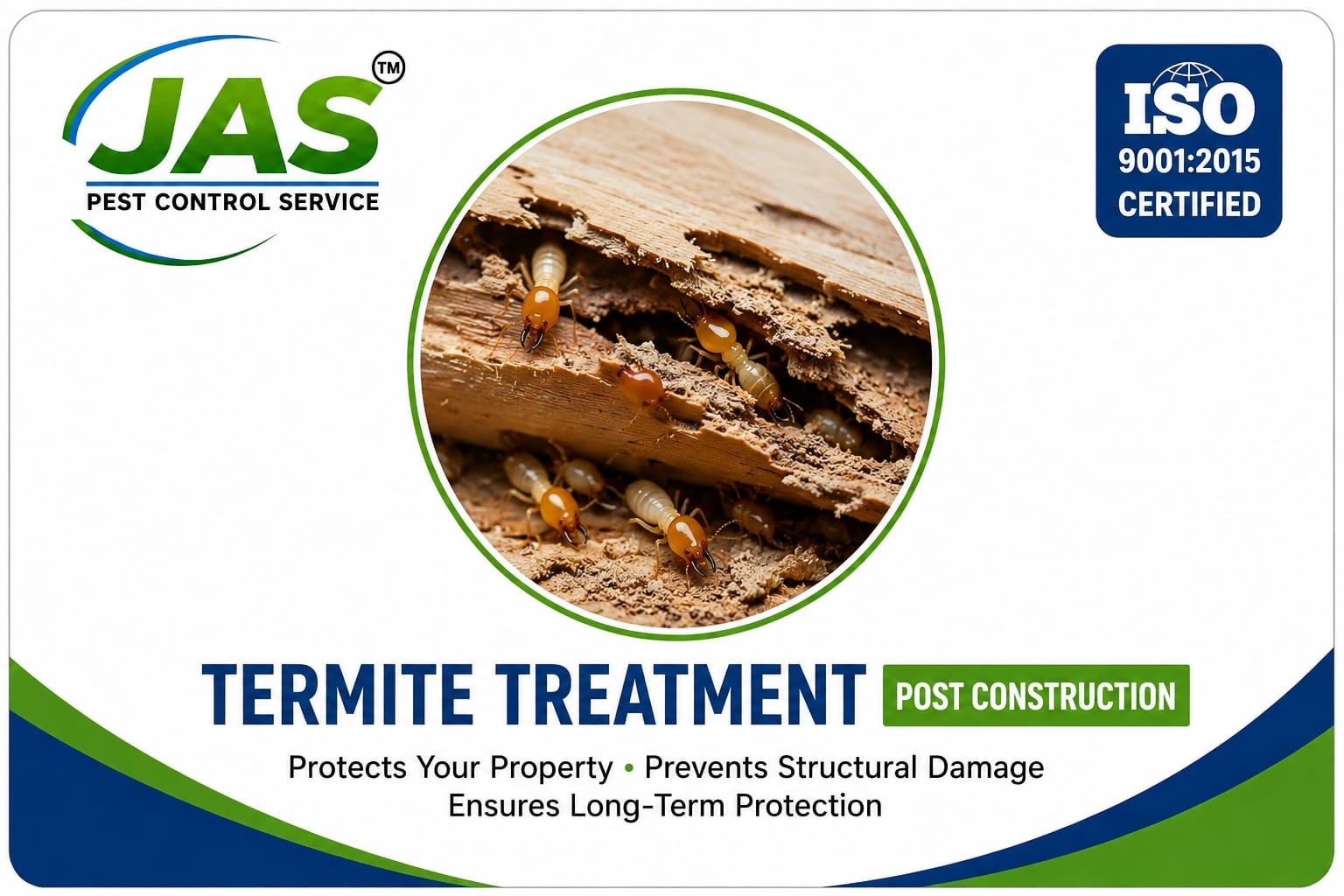 JAS™
PEST CONTROL SERVICE

ISO
9001:2015
CERTIFIED

TERMITE TREATMENT POST CONSTRUCTION

Protects Your Property • Prevents Structural Damage
Ensures Long-Term Protection